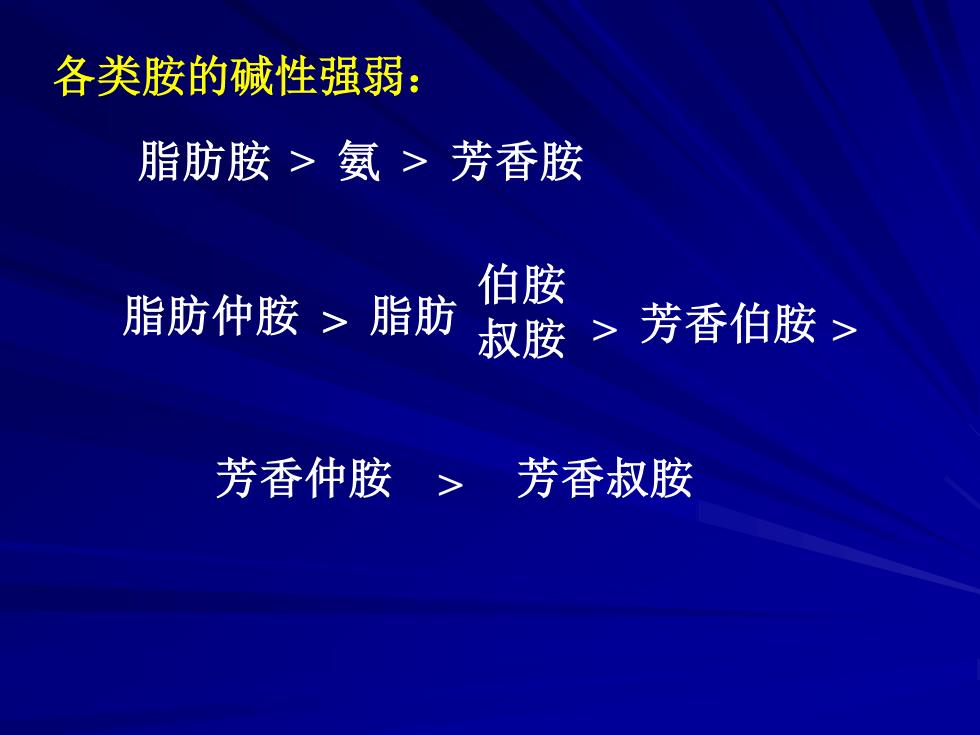 各类胺的碱性强弱：

脂肪胺 > 氨 > 芳香胺

脂肪仲胺 > 脂肪 伯胺 叔胺 > 芳香伯胺 >

芳香仲胺 > 芳香叔胺